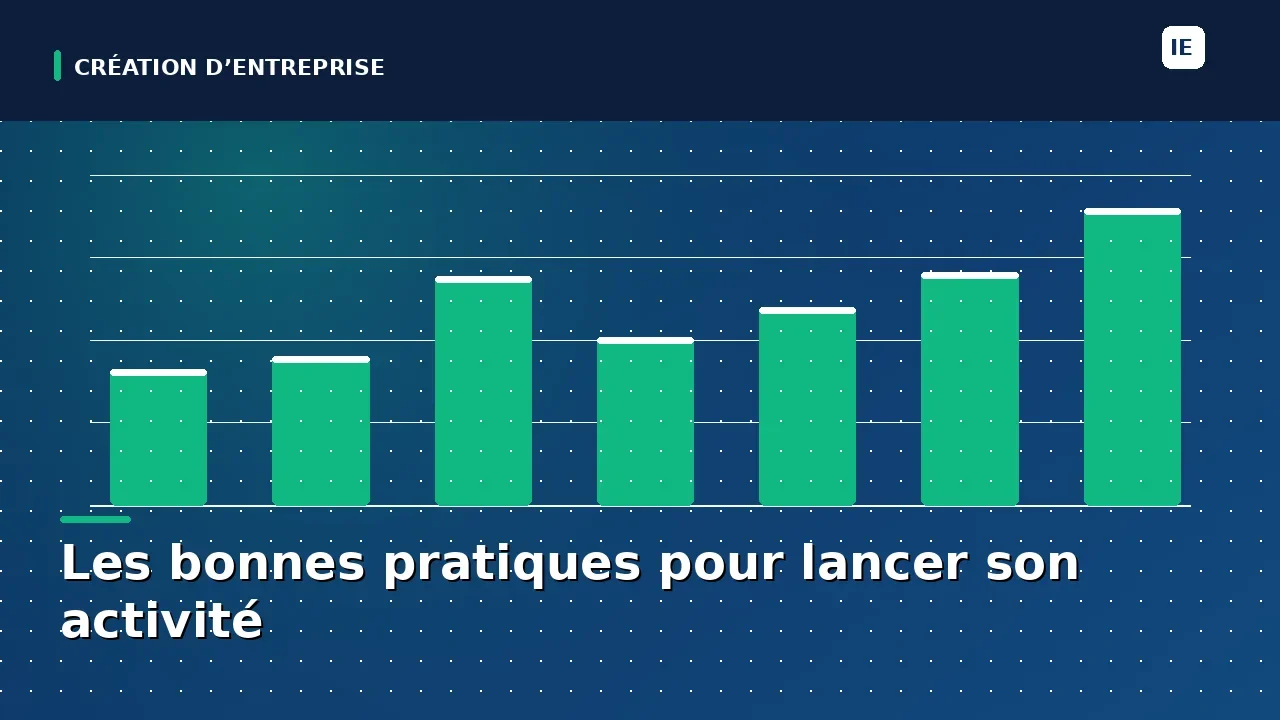 CRÉATION D’ENTREPRISE

IE

Les bonnes pratiques pour lancer son activité